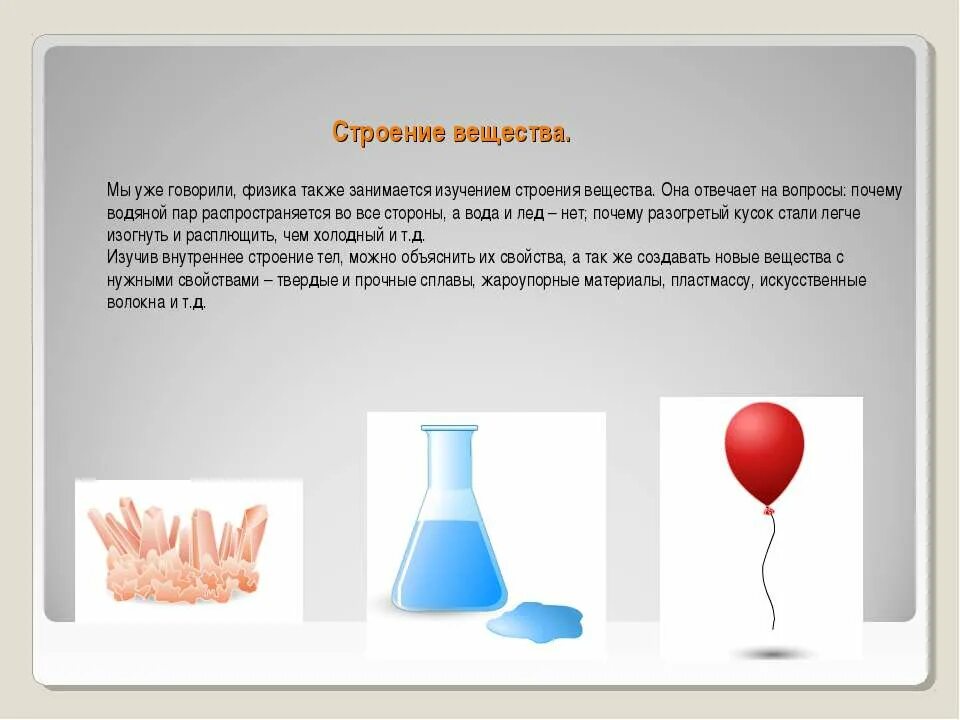 Строение вещества.

Мы уже говорили, физика также занимается изучением строения вещества. Она отвечает на вопросы: почему водяной пар распространяется во все стороны, а вода и лед – нет; почему разогретый кусок стали легче изогнуть и расплющить, чем холодный и т.д.
Изучив внутреннее строение тел, можно объяснить их свойства, а так же создавать новые вещества с нужными свойствами – твердые и прочные сплавы, жароупорные материалы, пластмассу, искусственные волокна и т.д.